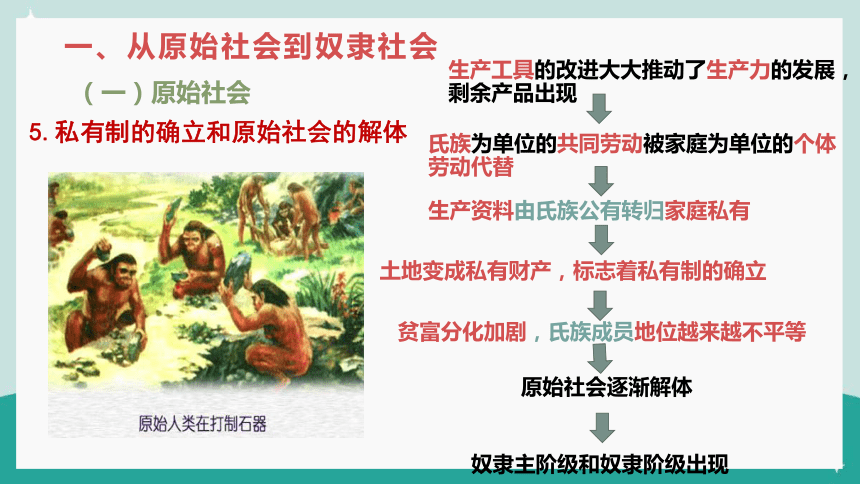 一、从原始社会到奴隶社会

（一）原始社会

5. 私有制的确立和原始社会的解体

原始人类在打制石器

生产工具的改进大大推动了生产力的发展，剩余产品出现

氏族为单位的共同劳动被家庭为单位的个体劳动代替

生产资料由氏族公有转归家庭私有

土地变成私有财产，标志着私有制的确立

贫富分化加剧，氏族成员地位越来越不平等

原始社会逐渐解体

奴隶主阶级和奴隶阶级出现